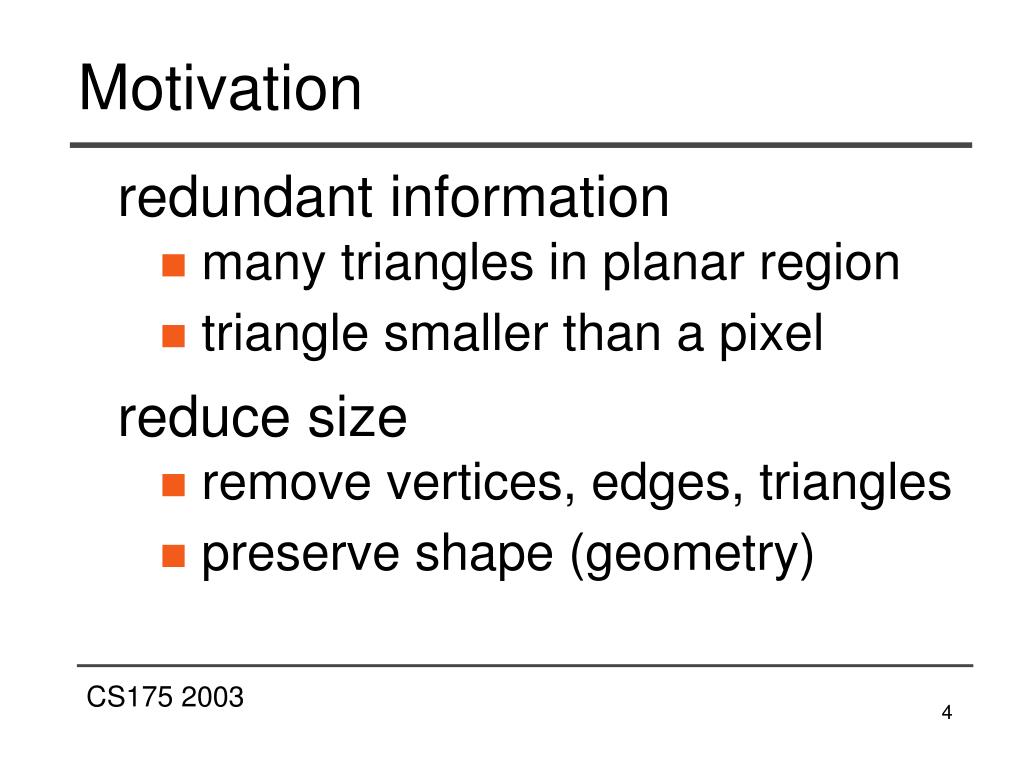 Motivation

redundant information
- many triangles in planar region
- triangle smaller than a pixel

reduce size
- remove vertices, edges, triangles
- preserve shape (geometry)

CS175 2003

4